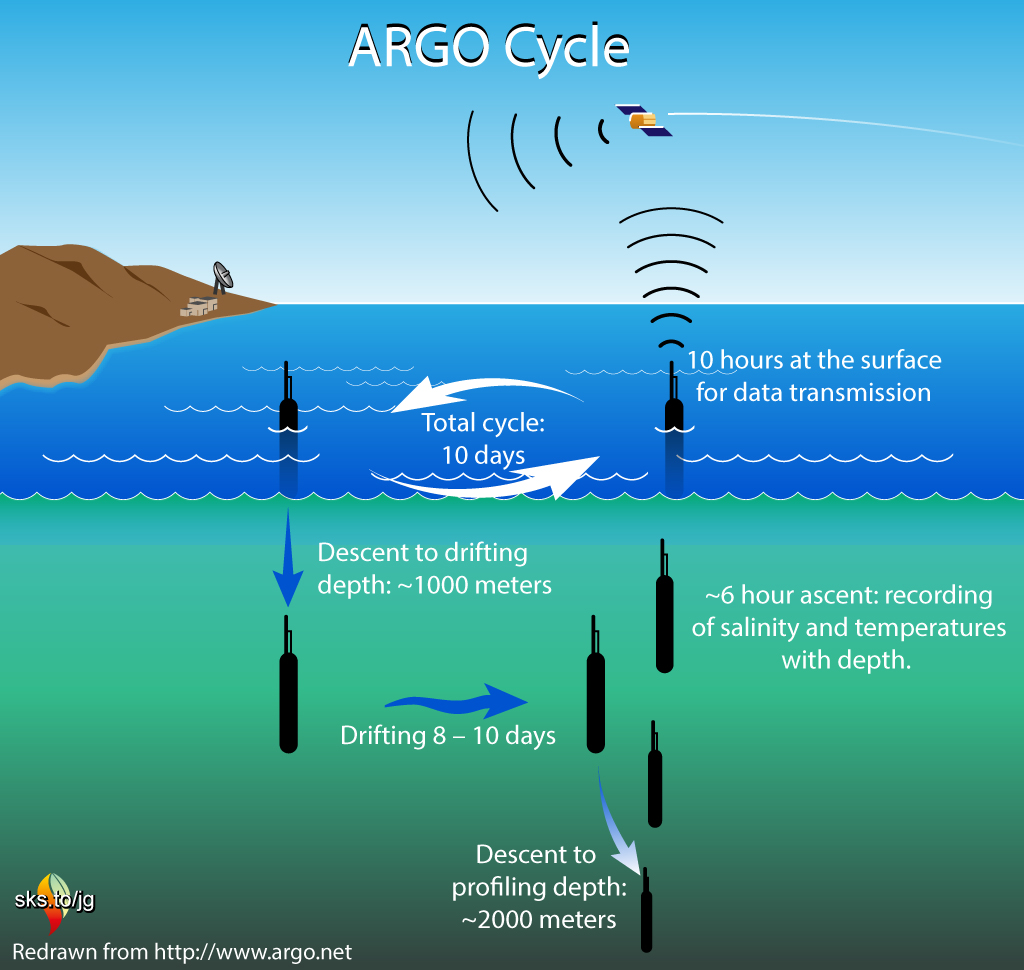 ARGO Cycle

10 hours at the surface for data transmission

Total cycle: 10 days

Descent to drifting depth: ~1000 meters

~6 hour ascent: recording of salinity and temperatures with depth.

Drifting 8 – 10 days

Descent to profiling depth: ~2000 meters

sks.to/jg

Redrawn from http://www.argo.net